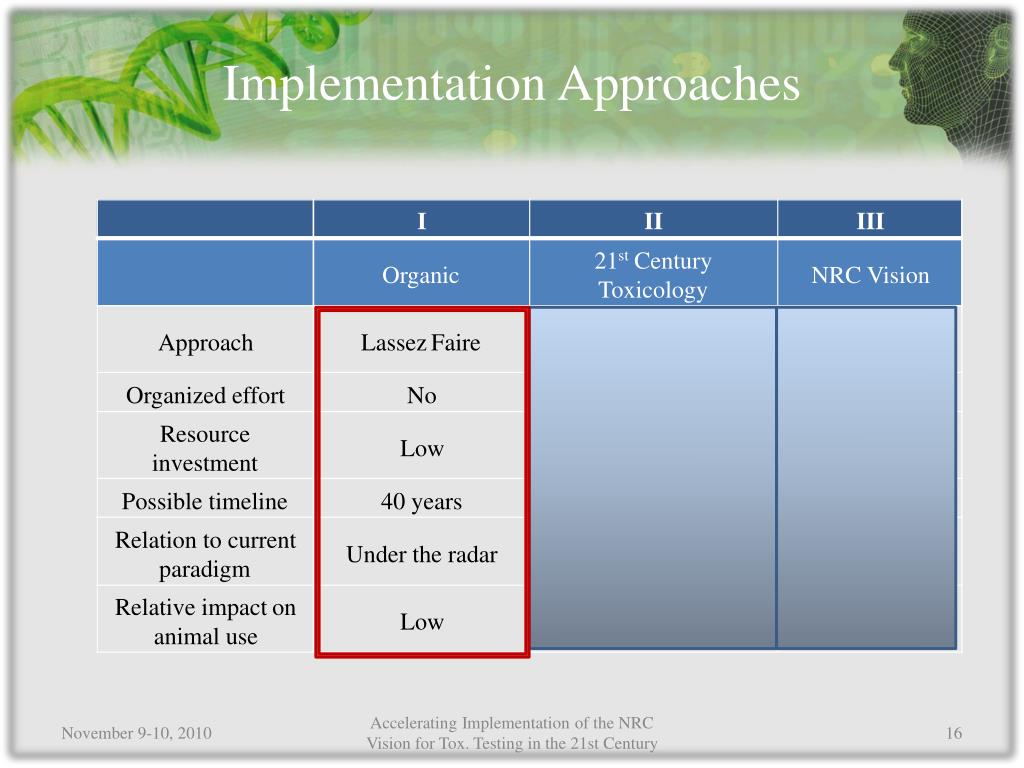 Implementation Approaches

| | I | II | III |
|---|---|---|---|
| | Organic | $21^{st}$ Century Toxicology | NRC Vision |
| Approach | Lassez Faire | | |
| Organized effort | No | | |
| Resource investment | Low | | |
| Possible timeline | 40 years | | |
| Relation to current paradigm | Under the radar | | |
| Relative impact on animal use | Low | | |

November 9-10, 2010

Accelerating Implementation of the NRC Vision for Tox. Testing in the 21st Century

16